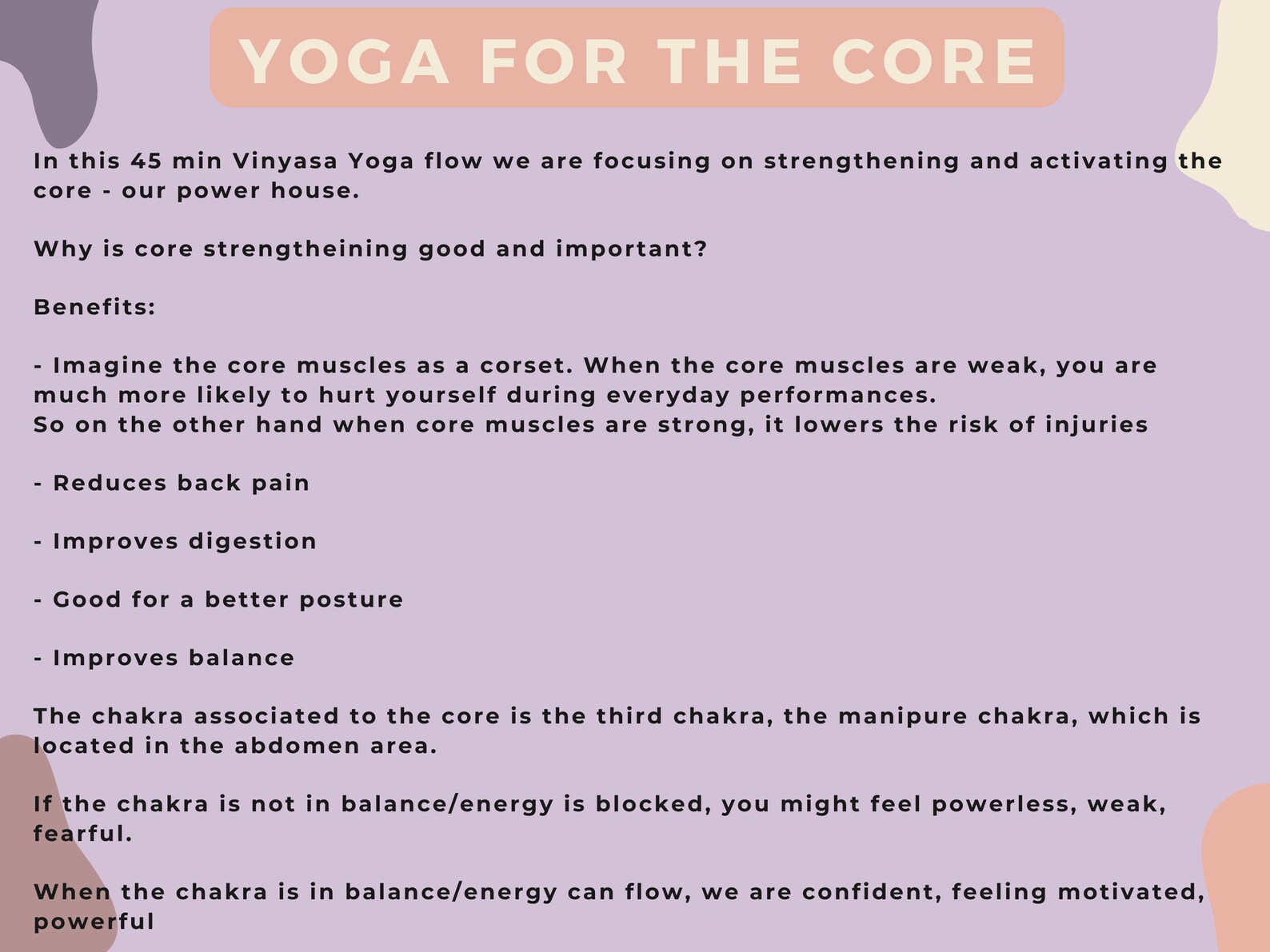 YOGA FOR THE CORE

In this 45 min Vinyasa Yoga flow we are focusing on strengthening and activating the core - our power house.

Why is core strengtheining good and important?

Benefits:

- Imagine the core muscles as a corset. When the core muscles are weak, you are much more likely to hurt yourself during everyday performances.
So on the other hand when core muscles are strong, it lowers the risk of injuries

- Reduces back pain

- Improves digestion

- Good for a better posture

- Improves balance

The chakra associated to the core is the third chakra, the manipure chakra, which is located in the abdomen area.

If the chakra is not in balance/energy is blocked, you might feel powerless, weak, fearful.

When the chakra is in balance/energy can flow, we are confident, feeling motivated, powerful